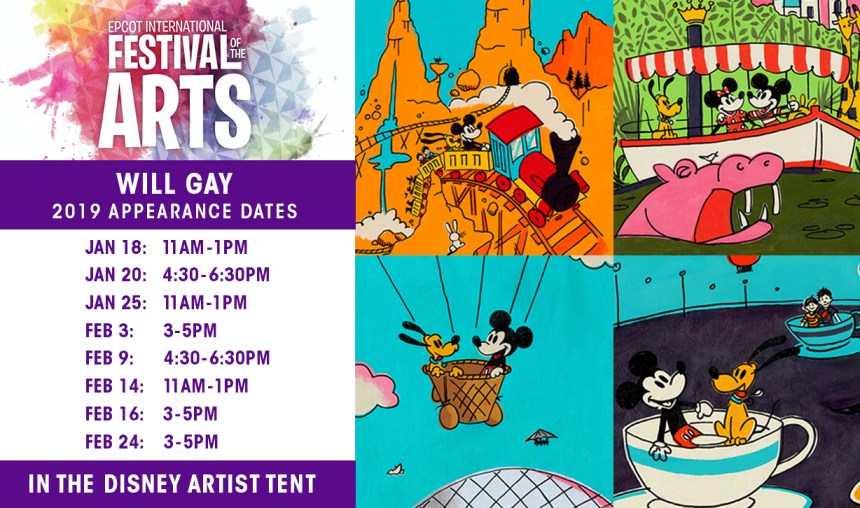 EPCOT INTERNATIONAL
FESTIVAL OF THE ARTS

WILL GAY
2019 APPEARANCE DATES

JAN 18: 11AM-1PM
JAN 20: 4:30-6:30PM
JAN 25: 11AM-1PM
FEB 3: 3-5PM
FEB 9: 4:30-6:30PM
FEB 14: 11AM-1PM
FEB 16: 3-5PM
FEB 24: 3-5PM

IN THE DISNEY ARTIST TENT